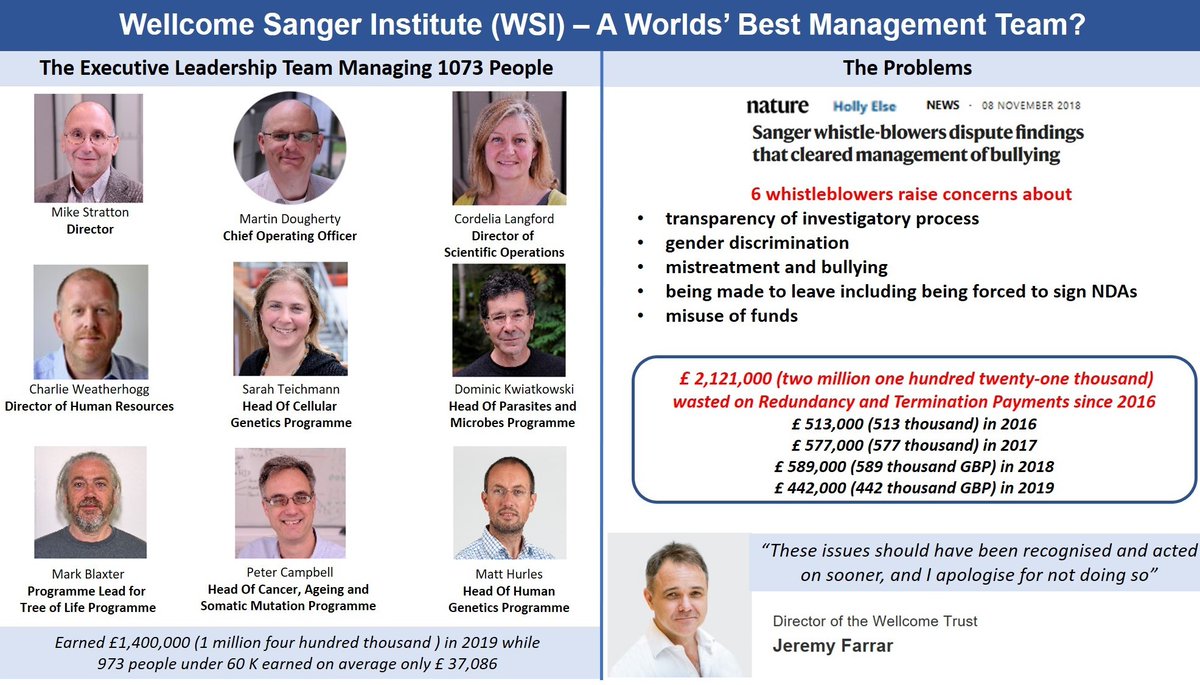 Wellcome Sanger Institute (WSI) – A Worlds' Best Management Team?

The Executive Leadership Team Managing 1073 People

Mike Stratton
Director

Martin Dougherty
Chief Operating Officer

Cordelia Langford
Director of Scientific Operations

Charlie Weatherhogg
Director of Human Resources

Sarah Teichmann
Head Of Cellular Genetics Programme

Dominic Kwiatkowski
Head Of Parasites and Microbes Programme

Mark Blaxter
Programme Lead for Tree of Life Programme

Peter Campbell
Head Of Cancer, Ageing and Somatic Mutation Programme

Matt Hurles
Head Of Human Genetics Programme

Earned £1,400,000 (1 million four hundred thousand ) in 2019 while 973 people under 60 K earned on average only £ 37,086

The Problems

nature Holly Else NEWS · 08 NOVEMBER 2018
Sanger whistle-blowers dispute findings that cleared management of bullying

6 whistleblowers raise concerns about
• transparency of investigatory process
• gender discrimination
• mistreatment and bullying
• being made to leave including being forced to sign NDAs
• misuse of funds

£ 2,121,000 (two million one hundred twenty-one thousand) wasted on Redundancy and Termination Payments since 2016
£ 513,000 (513 thousand) in 2016
£ 577,000 (577 thousand) in 2017
£ 589,000 (589 thousand GBP) in 2018
£ 442,000 (442 thousand GBP) in 2019

"These issues should have been recognised and acted on sooner, and I apologise for not doing so"

Director of the Wellcome Trust
Jeremy Farrar